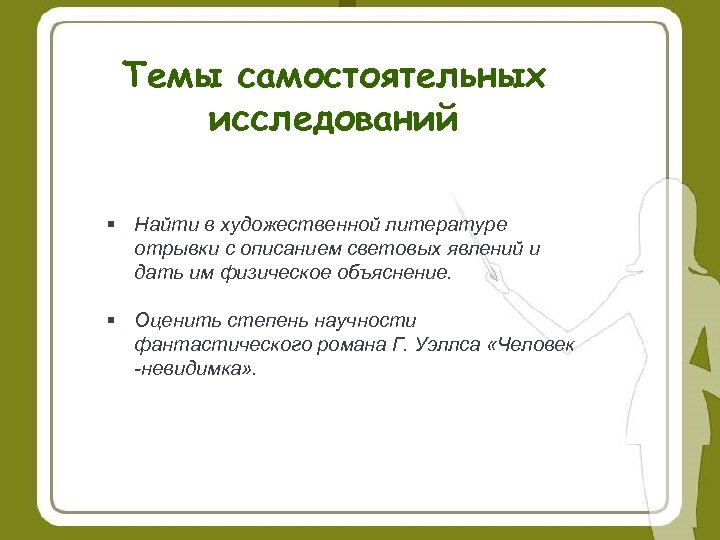 Темы самостоятельных исследований

▪ Найти в художественной литературе отрывки с описанием световых явлений и дать им физическое объяснение.

▪ Оценить степень научности фантастического романа Г. Уэллса «Человек -невидимка».